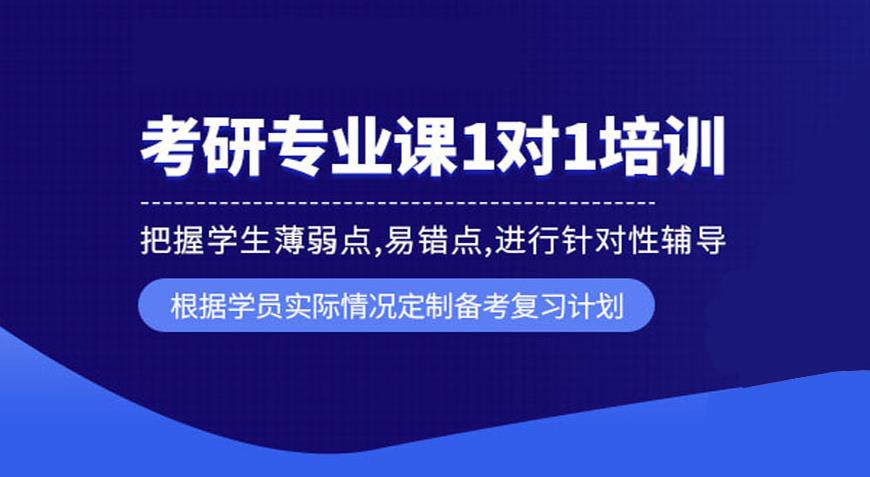 考研专业课1对1培训

把握学生薄弱点,易错点,进行针对性辅导

根据学员实际情况定制备考复习计划